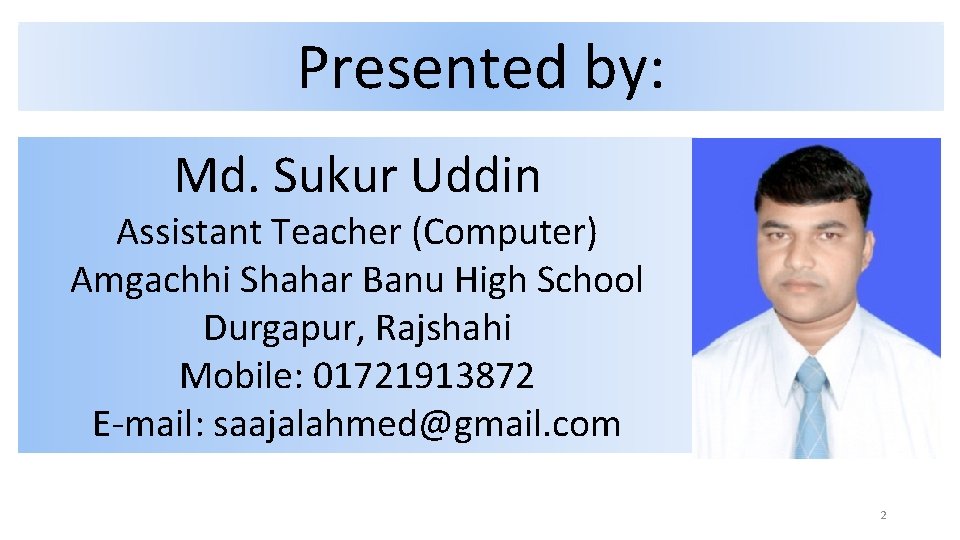 Presented by:

Md. Sukur Uddin
Assistant Teacher (Computer)
Amgachhi Shahar Banu High School
Durgapur, Rajshahi
Mobile: 01721913872
E-mail: saajalahmed@gmail.com

2